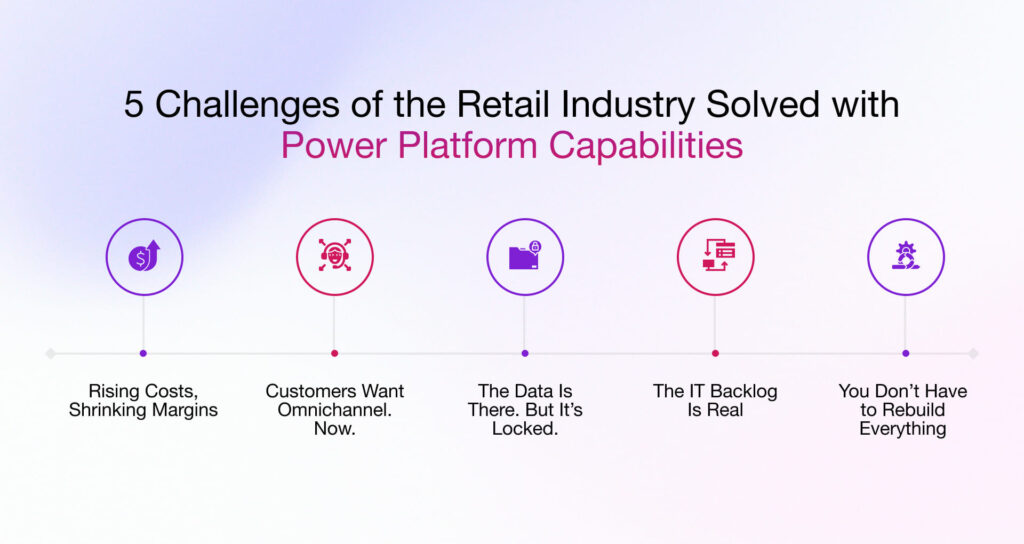 5 Challenges of the Retail Industry Solved with
Power Platform Capabilities

Rising Costs, Shrinking Margins

Customers Want Omnichannel. Now.

The Data Is There. But It's Locked.

The IT Backlog Is Real

You Don't Have to Rebuild Everything